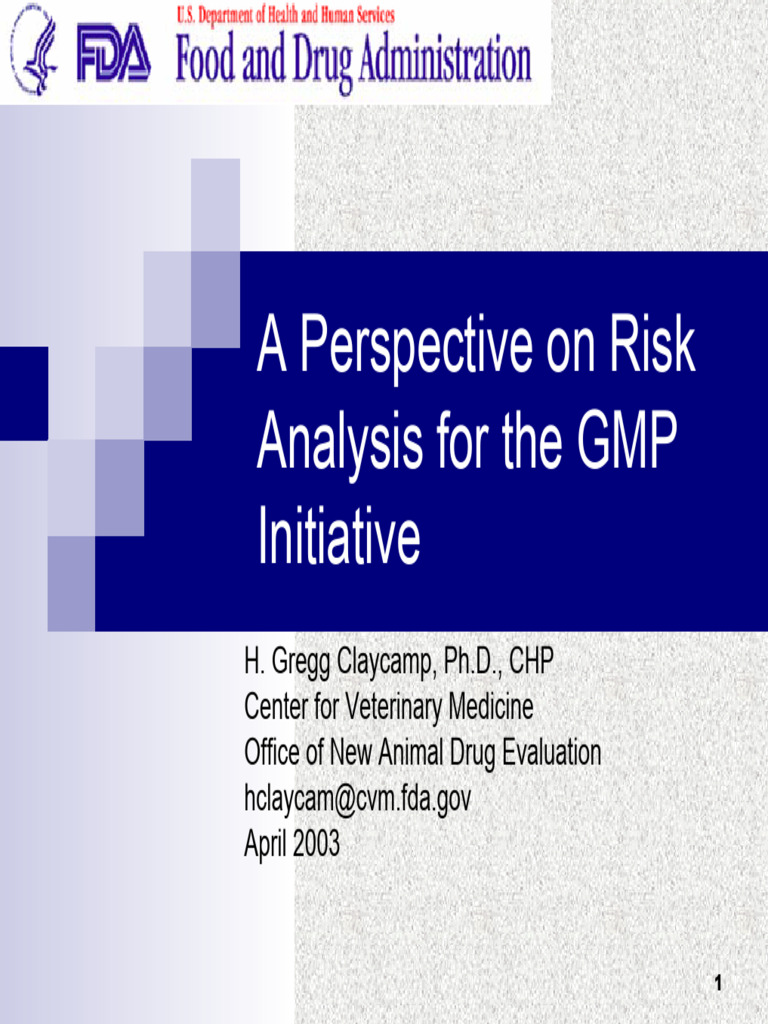 U.S. Department of Health and Human Services
FDA Food and Drug Administration

A Perspective on Risk Analysis for the GMP Initiative

H. Gregg Claycamp, Ph.D., CHP
Center for Veterinary Medicine
Office of New Animal Drug Evaluation
hclaycam@cvm.fda.gov
April 2003

1